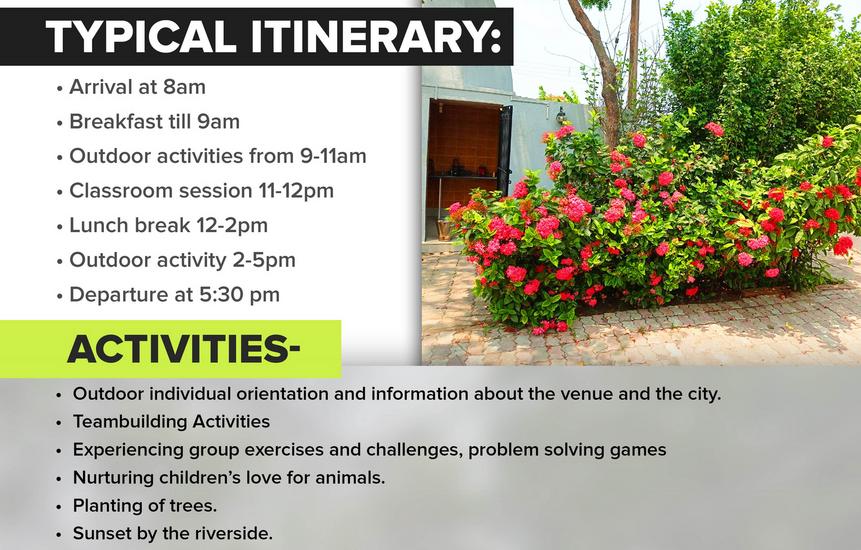 TYPICAL ITINERARY:

• Arrival at 8am
• Breakfast till 9am
• Outdoor activities from 9-11am
• Classroom session 11-12pm
• Lunch break 12-2pm
• Outdoor activity 2-5pm
• Departure at 5:30 pm

ACTIVITIES-

• Outdoor individual orientation and information about the venue and the city.
• Teambuilding Activities
• Experiencing group exercises and challenges, problem solving games
• Nurturing children's love for animals.
• Planting of trees.
• Sunset by the riverside.